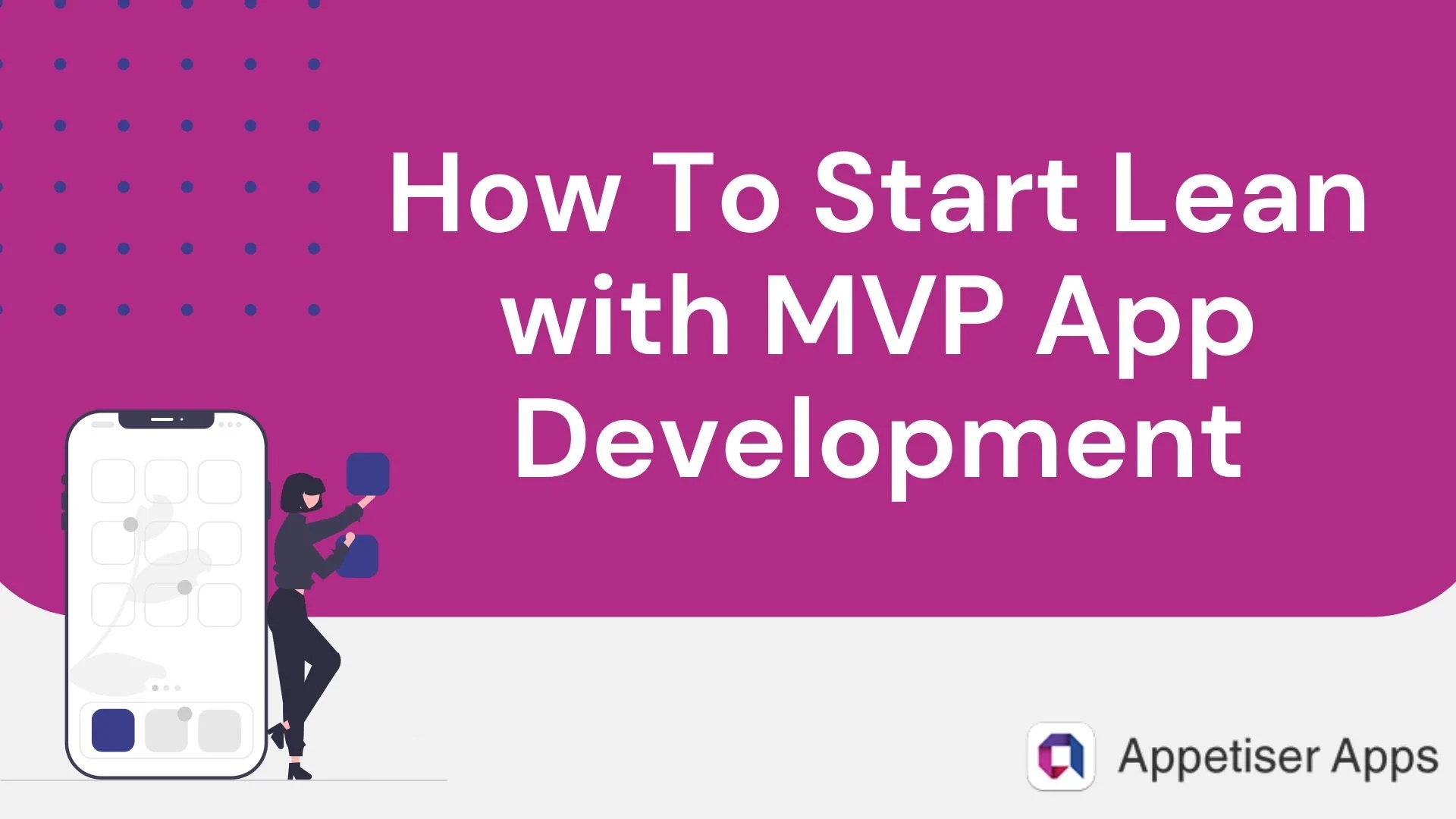 How To Start Lean with MVP App Development

Appetiser Apps